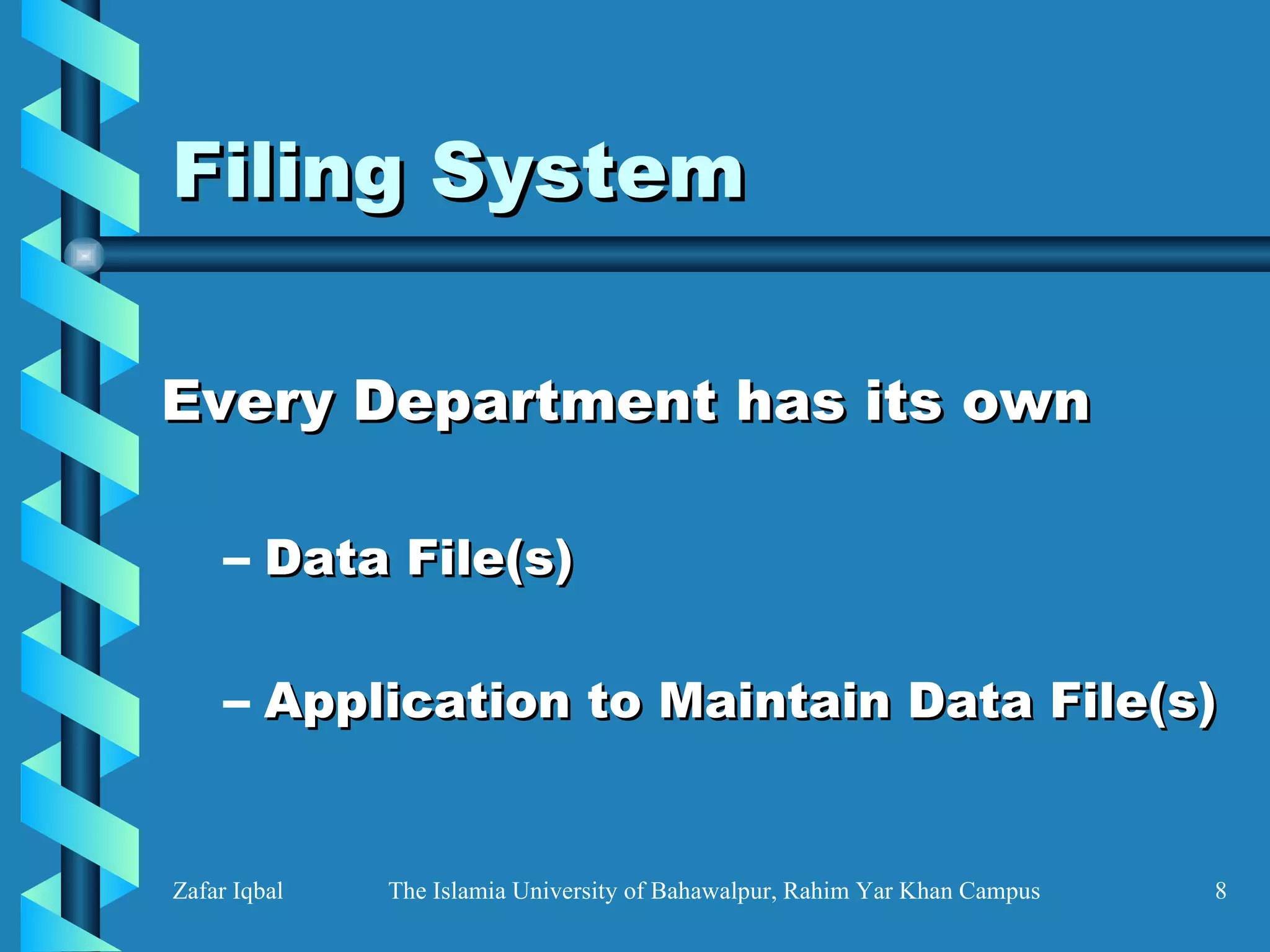 Filing System

Every Department has its own

– Data File(s)

– Application to Maintain Data File(s)

Zafar Iqbal The Islamia University of Bahawalpur, Rahim Yar Khan Campus 8